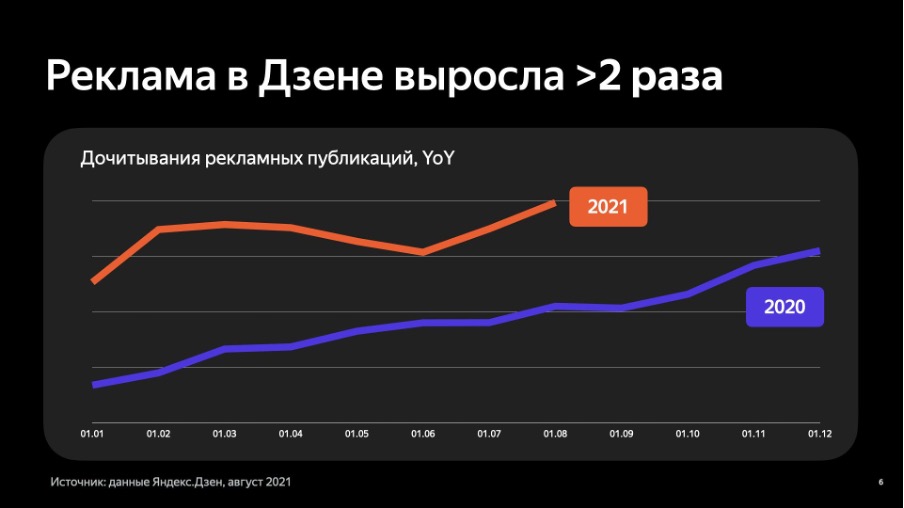 Реклама в Дзене выросла >2 раза

Дочитывания рекламных публикаций, YoY

2021

2020

01.01 01.02 01.03 01.04 01.05 01.06 01.07 01.08 01.09 01.10 01.11 01.12

Источник: данные Яндекс.Дзен, август 2021

6